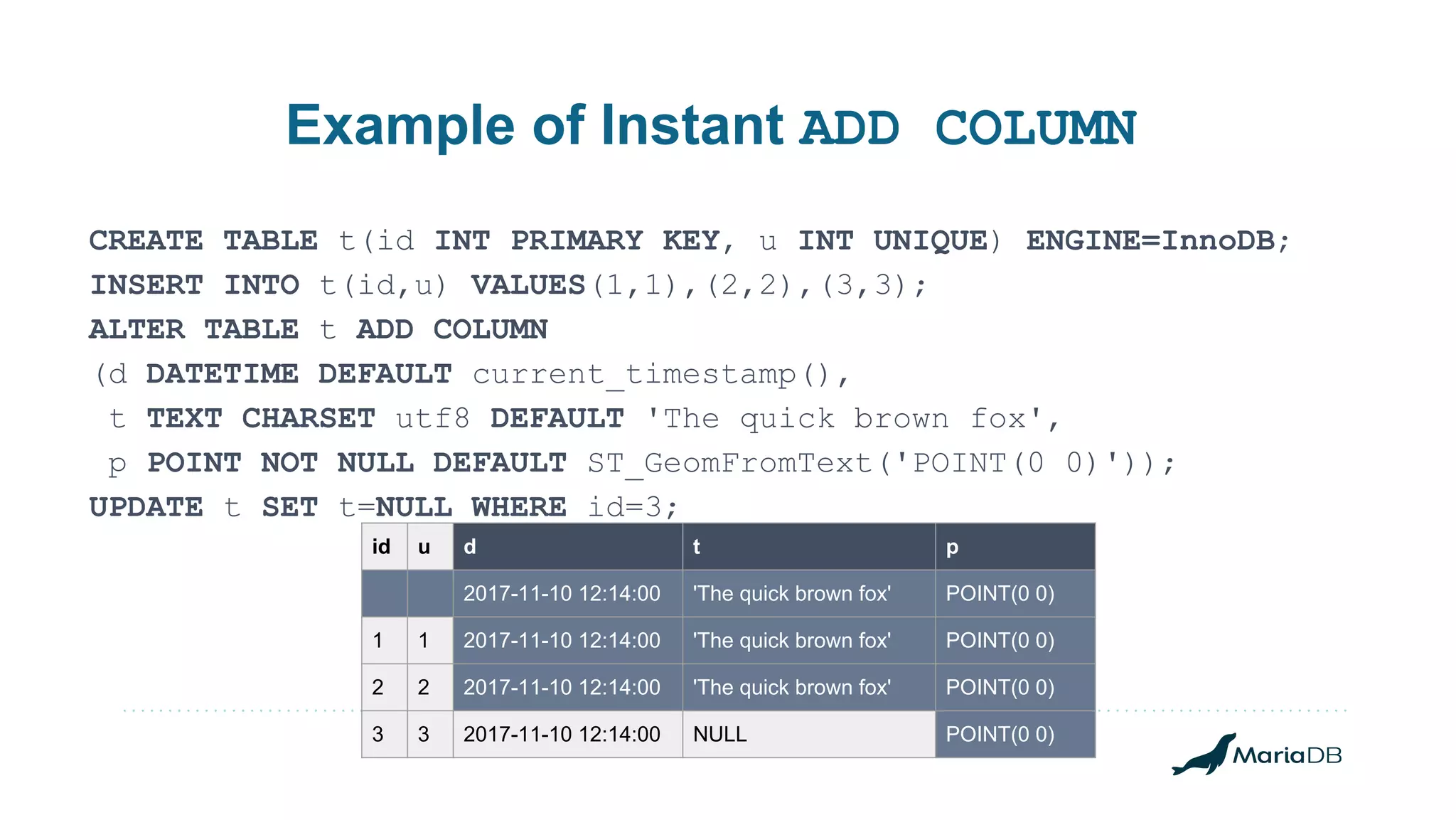 Example of Instant ADD COLUMN

CREATE TABLE t(id INT PRIMARY KEY, u INT UNIQUE) ENGINE=InnoDB;
INSERT INTO t(id,u) VALUES(1,1),(2,2),(3,3);
ALTER TABLE t ADD COLUMN
(d DATETIME DEFAULT current_timestamp(),
t TEXT CHARSET utf8 DEFAULT 'The quick brown fox',
p POINT NOT NULL DEFAULT ST_GeomFromText('POINT(0 0)'));
UPDATE t SET t=NULL WHERE id=3;

| id | u | d | t | p |
|---|---|---|---|---|
| | | 2017-11-10 12:14:00 | 'The quick brown fox' | POINT(0 0) |
| 1 | 1 | 2017-11-10 12:14:00 | 'The quick brown fox' | POINT(0 0) |
| 2 | 2 | 2017-11-10 12:14:00 | 'The quick brown fox' | POINT(0 0) |
| 3 | 3 | 2017-11-10 12:14:00 | NULL | POINT(0 0) |

MariaDB